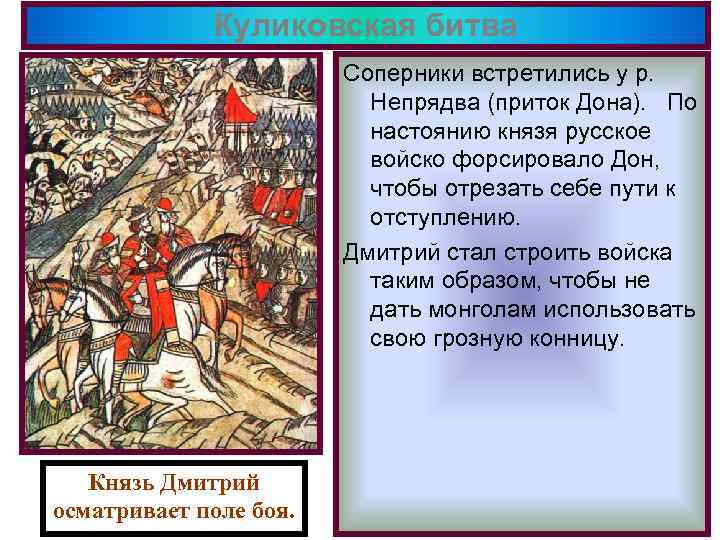 Куликовская битва

Соперники встретились у р. Непрядва (приток Дона). По настоянию князя русское войско форсировало Дон, чтобы отрезать себе пути к отступлению.

Дмитрий стал строить войска таким образом, чтобы не дать монголам использовать свою грозную конницу.

Князь Дмитрий осматривает поле боя.